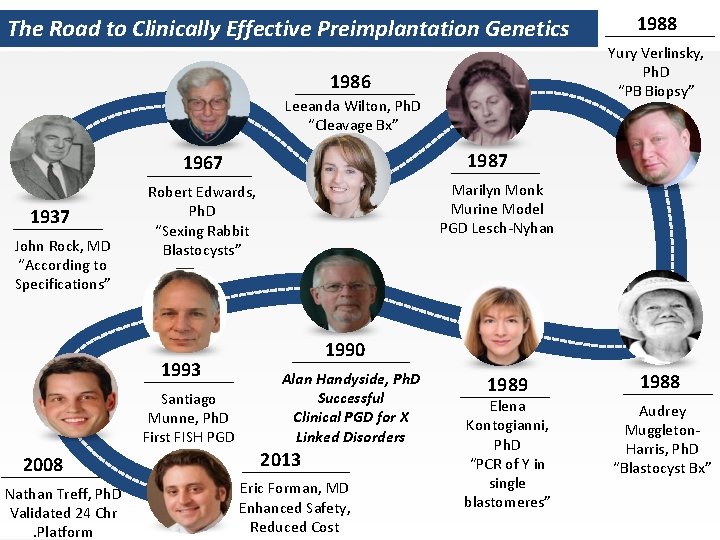 The Road to Clinically Effective Preimplantation Genetics

1937
John Rock, MD
"According to Specifications"

1967
Robert Edwards, PhD
"Sexing Rabbit Blastocysts"

1986
Leeanda Wilton, PhD
"Cleavage Bx"

1987
Marilyn Monk
Murine Model
PGD Lesch-Nyhan

1988
Yury Verlinsky, PhD
"PB Biopsy"

1988
Audrey Muggleton-Harris, PhD
"Blastocyst Bx"

1989
Elena Kontogianni, PhD
"PCR of Y in single blastomeres"

1990
Alan Handyside, PhD
Successful Clinical PGD for X Linked Disorders

1993
Santiago Munne, PhD
First FISH PGD

2008
Nathan Treff, PhD
Validated 24 Chr .Platform

2013
Eric Forman, MD
Enhanced Safety, Reduced Cost